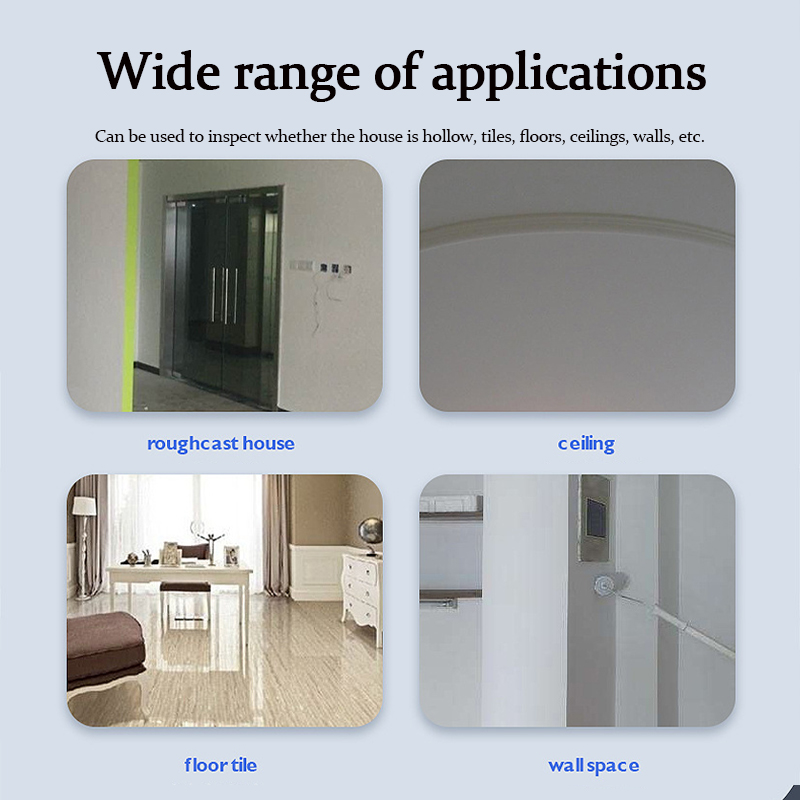 Wide range of applications

Can be used to inspect whether the house is hollow, tiles, floors, ceilings, walls, etc.

roughcast house

ceiling

floor tile

wall space